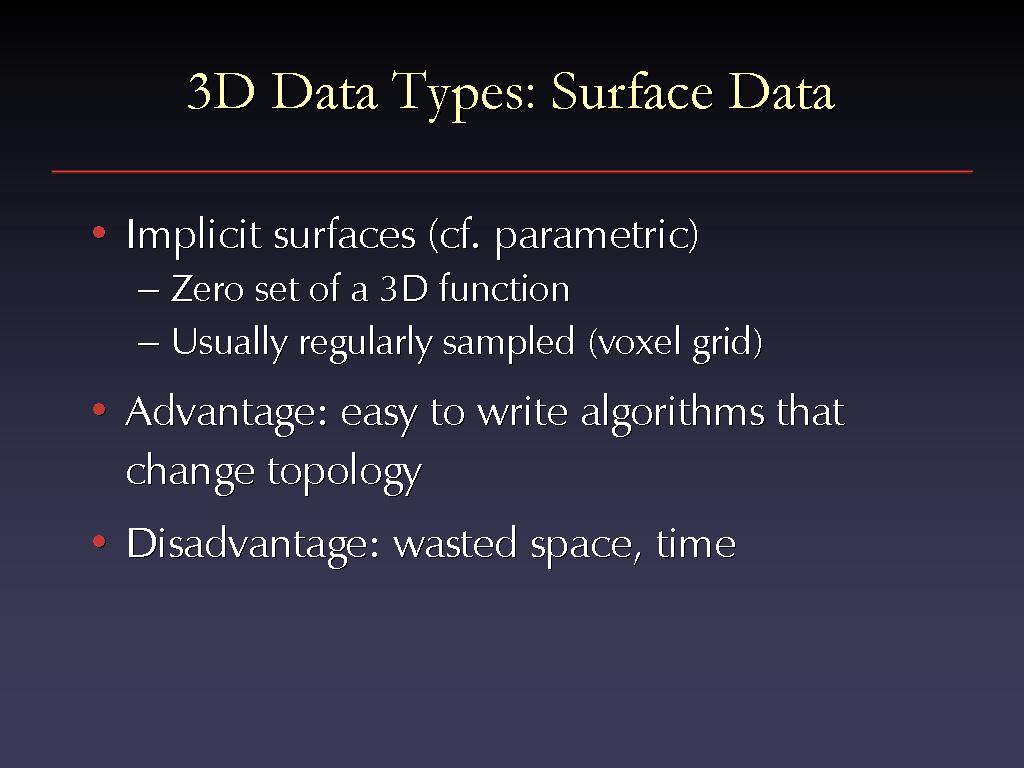 3D Data Types: Surface Data

• Implicit surfaces (cf. parametric)
– Zero set of a 3D function
– Usually regularly sampled (voxel grid)

• Advantage: easy to write algorithms that change topology

• Disadvantage: wasted space, time